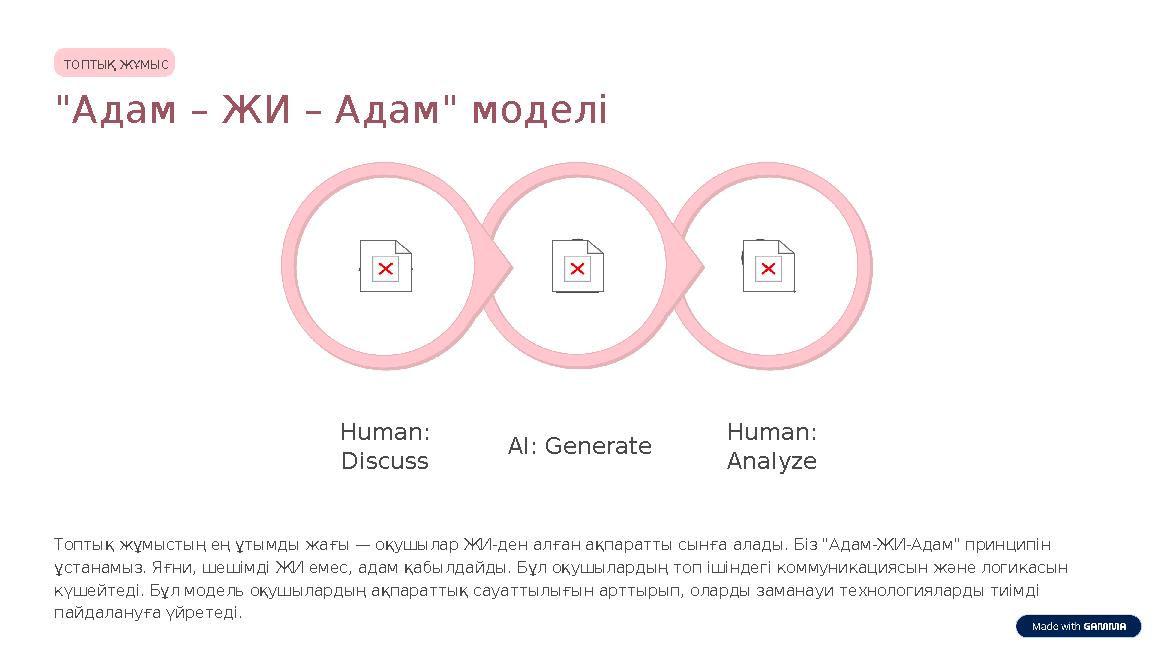 ТОПТЫҚ ЖҰМЫС

"Адам – ЖИ – Адам" моделі

Human: Discuss

AI: Generate

Human: Analyze

Топтық жұмыстың ең ұтымды жағы — оқушылар ЖИ-ден алған ақпаратты сынға алады. Біз "Адам-ЖИ-Адам" принципін ұстанамыз. Яғни, шешімді ЖИ емес, адам қабылдайды. Бұл оқушылардың топ ішіндегі коммуникациясын және логикасын күшейтеді. Бұл модель оқушылардың ақпараттық сауаттылығын арттырып, оларды заманауи технологияларды тиімді пайдалануға үйретеді.

Made with GAMMA